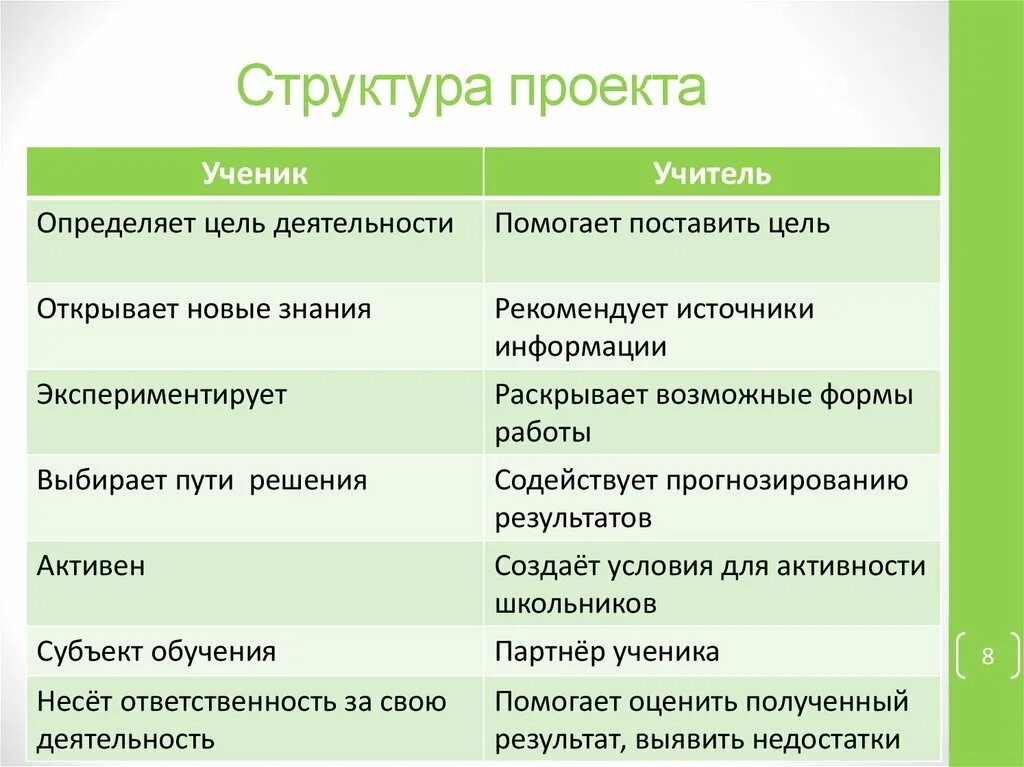 Структура проекта

| Ученик | Учитель |
|---|---|
| Определяет цель деятельности | Помогает поставить цель |
| Открывает новые знания | Рекомендует источники информации |
| Экспериментирует | Раскрывает возможные формы работы |
| Выбирает пути  решения | Содействует прогнозированию результатов |
| Активен | Создаёт условия для активности школьников |
| Субъект обучения | Партнёр ученика |
| Несёт ответственность за свою деятельность | Помогает оценить полученный результат, выявить недостатки |

8